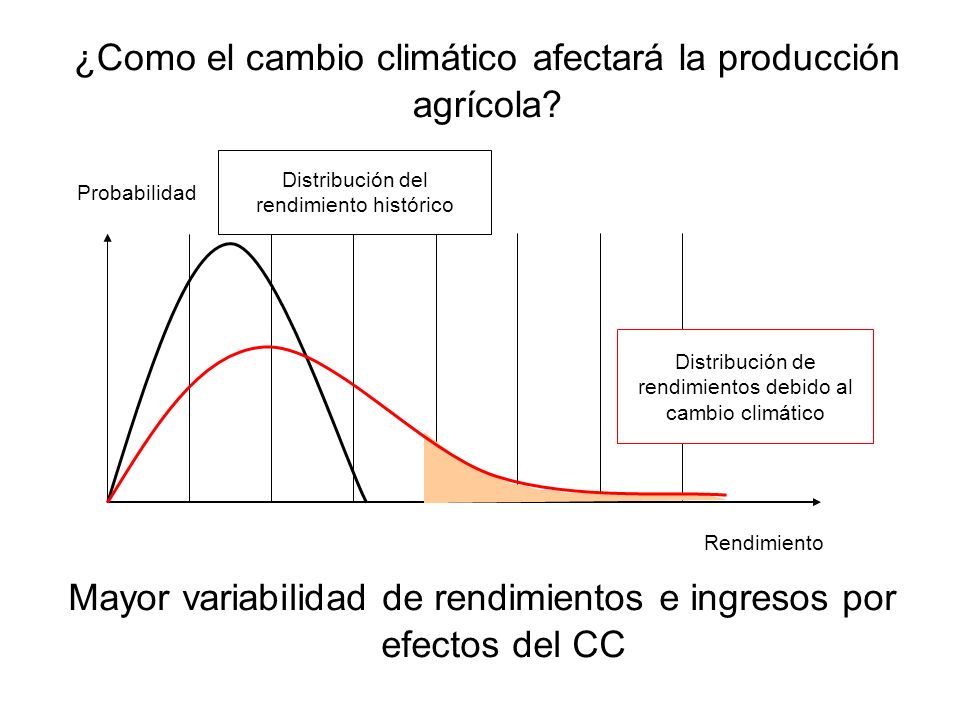 ¿Como el cambio climático afectará la producción agrícola?

Probabilidad

Distribución del rendimiento histórico

Distribución de rendimientos debido al cambio climático

Rendimiento

Mayor variabilidad de rendimientos e ingresos por efectos del CC